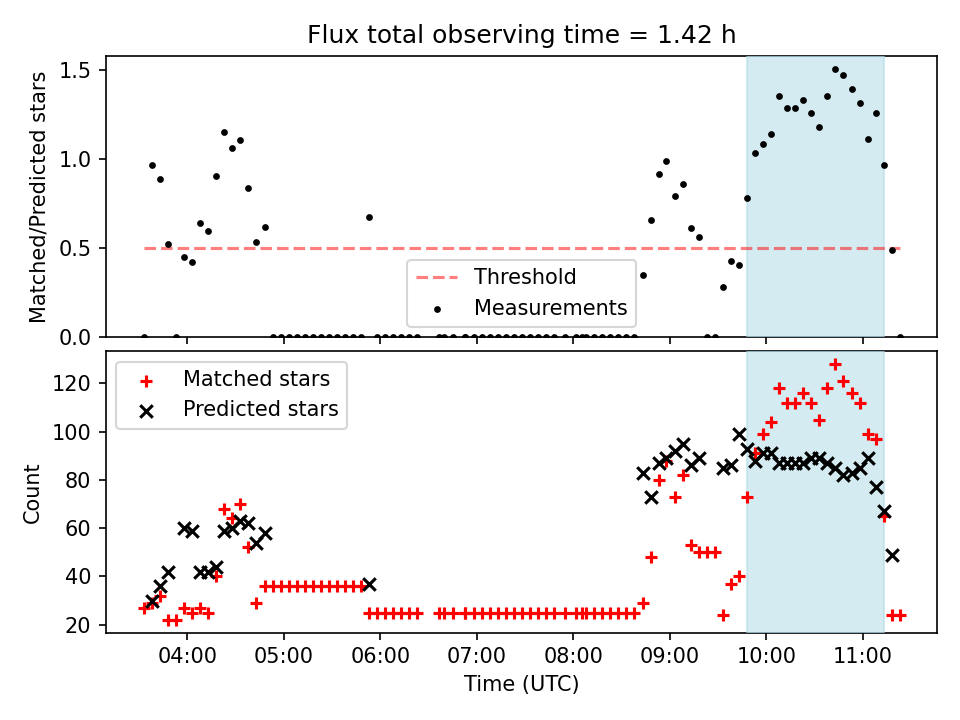 Flux total observing time = 1.42 h

Matched/Predicted stars

1.5
1.0
0.5
0.0

Threshold
Measurements

Matched stars
Predicted stars

Count

120
100
80
60
40
20

04:00
05:00
06:00
07:00
08:00
09:00
10:00
11:00

Time (UTC)